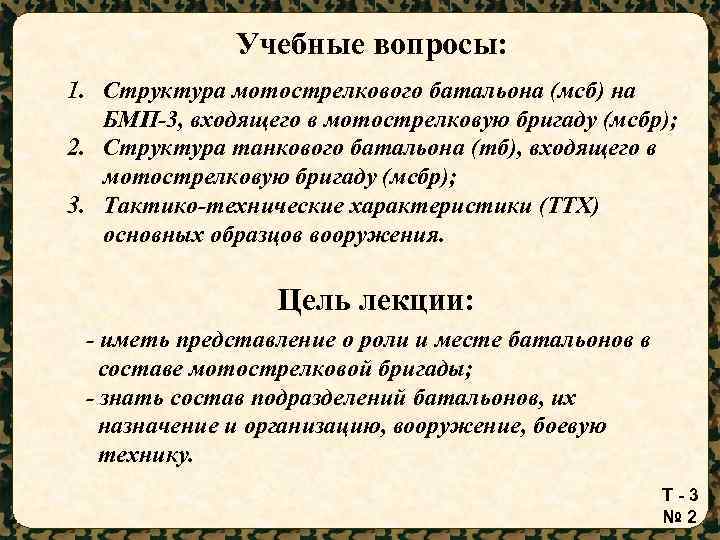 Учебные вопросы:

1. Структура мотострелкового батальона (мсб) на БМП-3, входящего в мотострелковую бригаду (мсбр);
2. Структура танкового батальона (тб), входящего в мотострелковую бригаду (мсбр);
3. Тактико-технические характеристики (ТТХ) основных образцов вооружения.

Цель лекции:

- иметь представление о роли и месте батальонов в составе мотострелковой бригады;
- знать состав подразделений батальонов, их назначение и организацию, вооружение, боевую технику.

Т - 3
№ 2